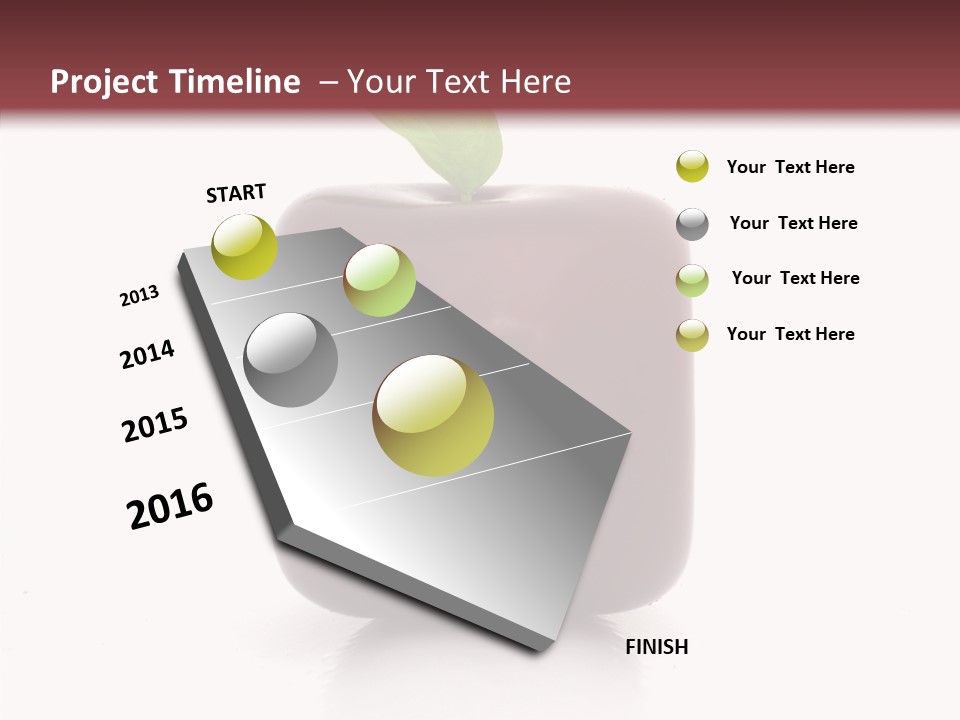 Project Timeline – Your Text Here

START

2013

2014

2015

2016

FINISH

Your Text Here

Your Text Here

Your Text Here

Your Text Here